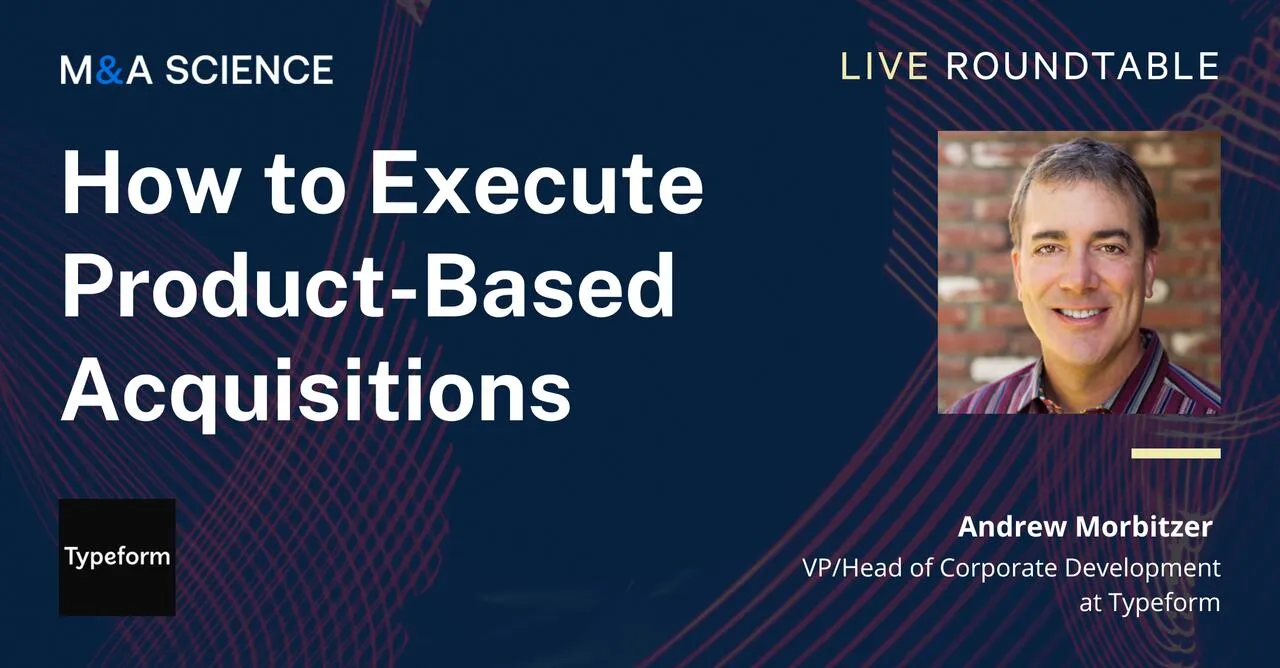 M&A SCIENCE

LIVE ROUNDTABLE

How to Execute Product-Based Acquisitions

Typeform

Andrew Morbitzer

VP/Head of Corporate Development at Typeform